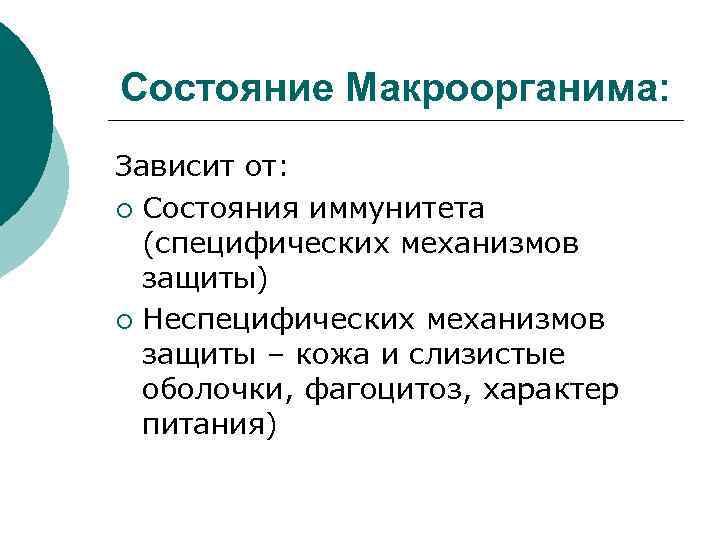 Состояние Макроорганима:

Зависит от:

○ Состояния иммунитета (специфических механизмов защиты)

○ Неспецифических механизмов защиты – кожа и слизистые оболочки, фагоцитоз, характер питания)